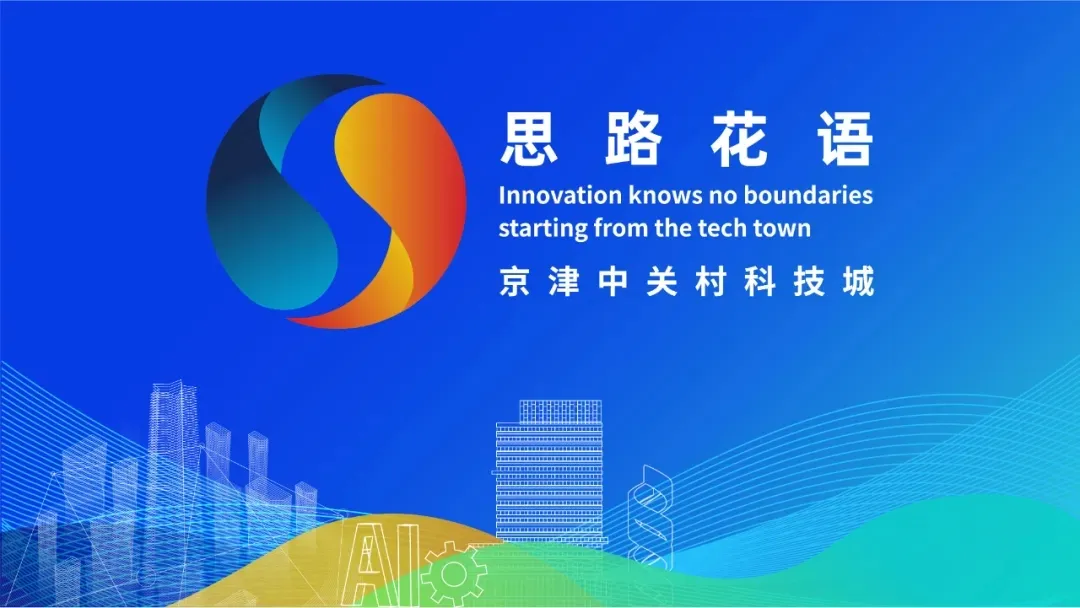 思路花语

Innovation knows no boundaries starting from the tech town

京津中关村科技城

AI